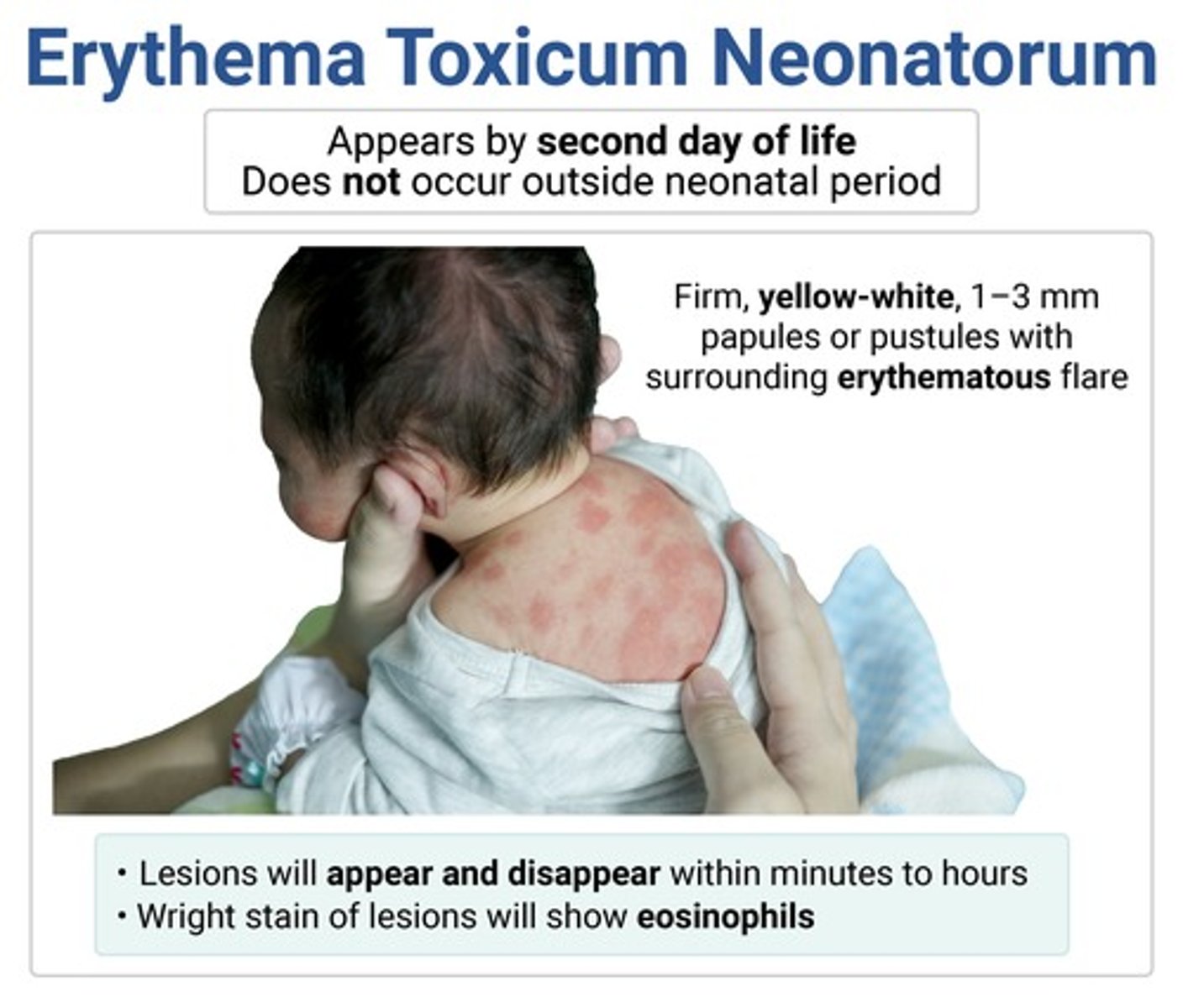 Erythema Toxicum Neonatorum

Appears by second day of life
Does not occur outside neonatal period

Firm, yellow-white, 1–3 mm papules or pustules with surrounding erythematous flare

• Lesions will appear and disappear within minutes to hours
• Wright stain of lesions will show eosinophils